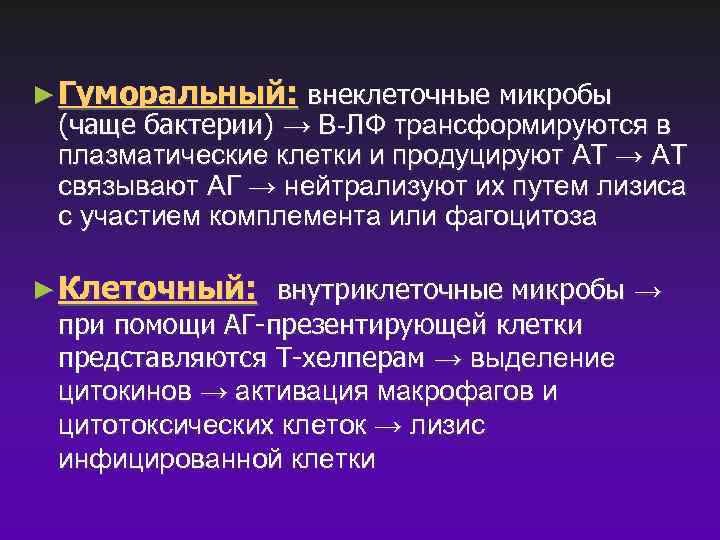 ► Гуморальный: внеклеточные микробы (чаще бактерии) → В-ЛФ трансформируются в плазматические клетки и продуцируют АТ → АТ связывают АГ → нейтрализуют их путем лизиса с участием комплемента или фагоцитоза

► Клеточный: внутриклеточные микробы → при помощи АГ-презентирующей клетки представляются Т-хелперам → выделение цитокинов → активация макрофагов и цитотоксических клеток → лизис инфицированной клетки